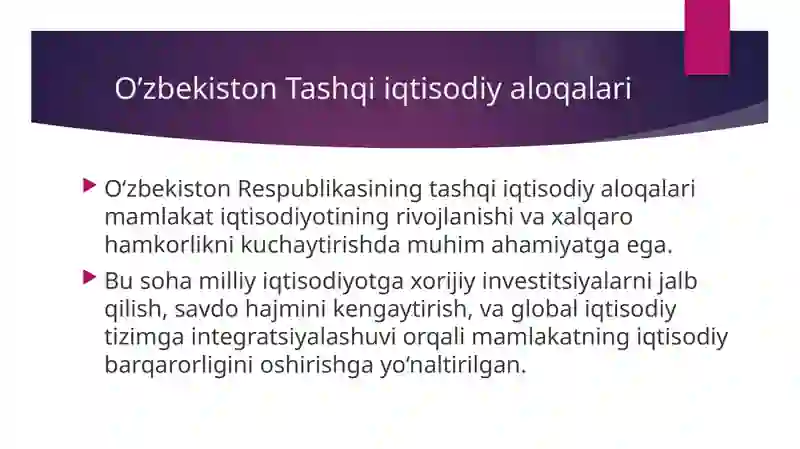 O’zbekiston Tashqi iqtisodiy aloqalari

O‘zbekiston Respublikasining tashqi iqtisodiy aloqalari mamlakat iqtisodiyotining rivojlanishi va xalqaro hamkorlikni kuchaytirishda muhim ahamiyatga ega.

Bu soha milliy iqtisodiyotga xorijiy investitsiyalarni jalb qilish, savdo hajmini kengaytirish, va global iqtisodiy tizimga integratsiyalashuvi orqali mamlakatning iqtisodiy barqarorligini oshirishga yo‘naltirilgan.